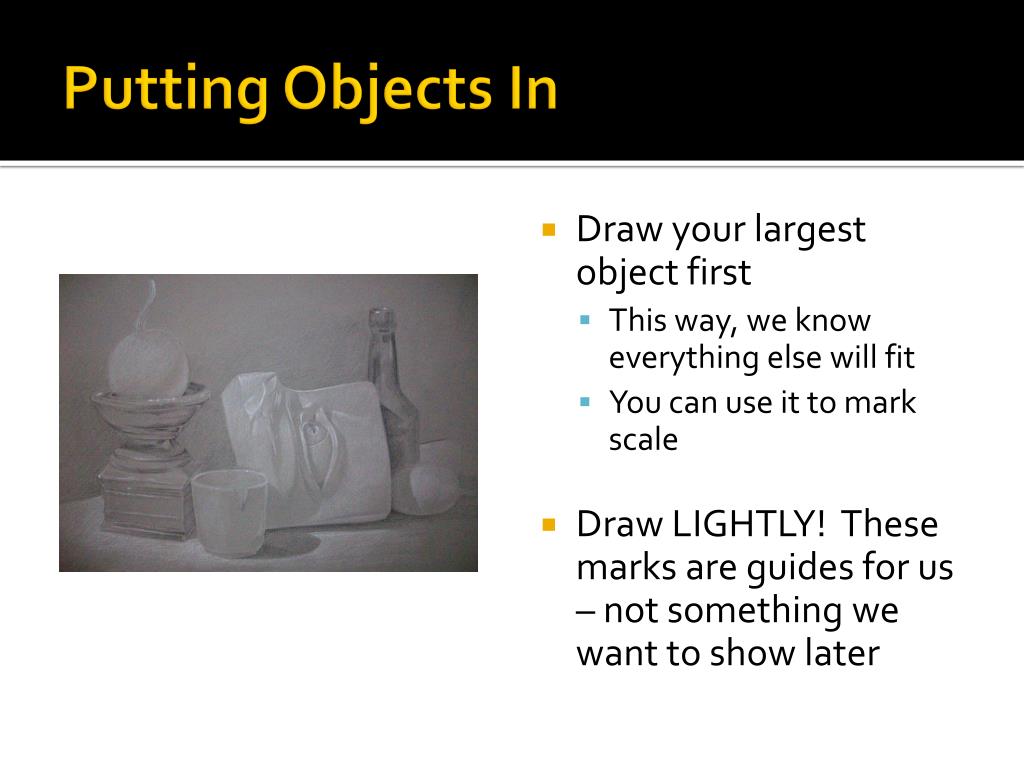 Putting Objects In

Draw your largest object first

This way, we know everything else will fit

You can use it to mark scale

Draw LIGHTLY! These marks are guides for us – not something we want to show later